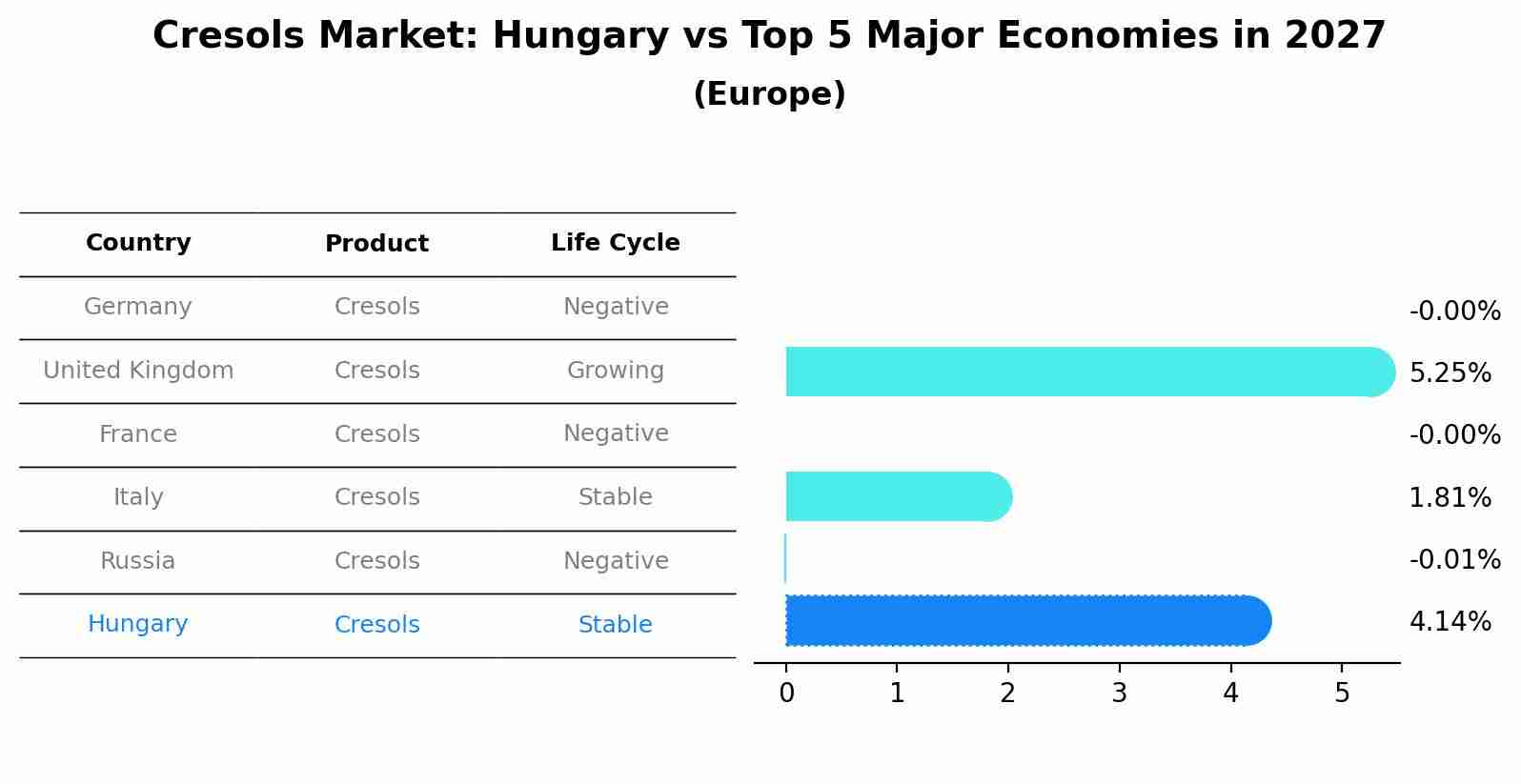 Cresols Market: Hungary vs Top 5 Major Economies in 2027
(Europe)

| Country | Product | Life Cycle |
|---|---|---|
| Germany | Cresols | Negative |
| United Kingdom | Cresols | Growing |
| France | Cresols | Negative |
| Italy | Cresols | Stable |
| Russia | Cresols | Negative |
| Hungary | Cresols | Stable |

-0.00%
5.25%
-0.00%
1.81%
-0.01%
4.14%

0 1 2 3 4 5